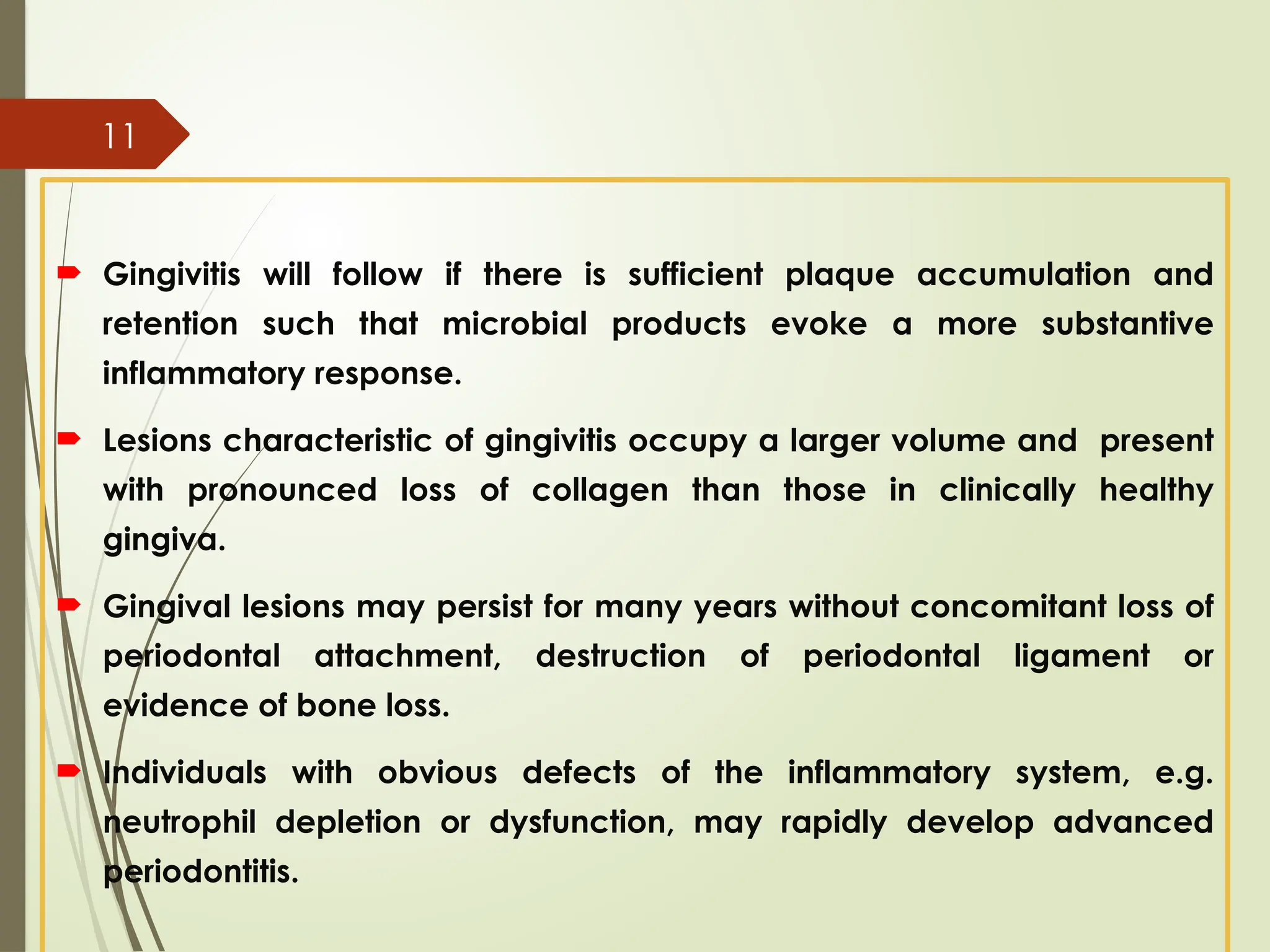 11

Gingivitis will follow if there is sufficient plaque accumulation and retention such that microbial products evoke a more substantive inflammatory response.

Lesions characteristic of gingivitis occupy a larger volume and present with pronounced loss of collagen than those in clinically healthy gingiva.

Gingival lesions may persist for many years without concomitant loss of periodontal attachment, destruction of periodontal ligament or evidence of bone loss.

Individuals with obvious defects of the inflammatory system, e.g. neutrophil depletion or dysfunction, may rapidly develop advanced periodontitis.